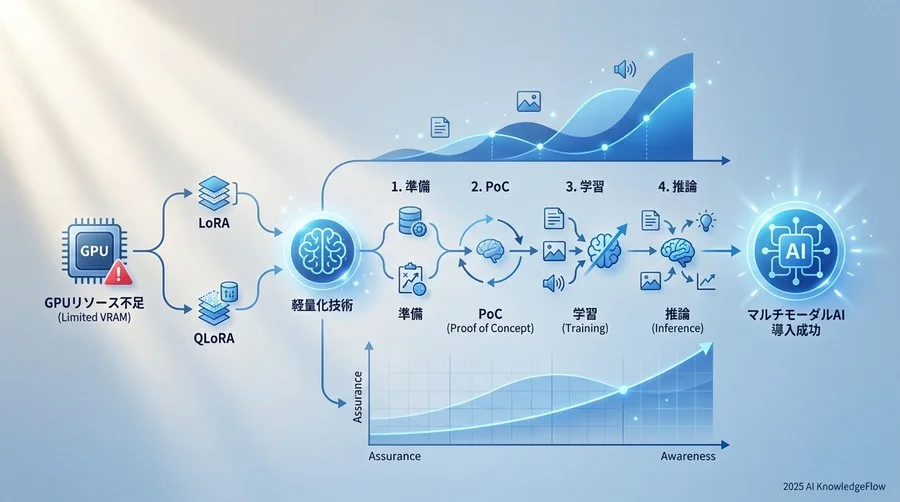 GPU
GPUリソース不足
(Limited VRAM)

LoRA

QLoRA

軽量化技術

1. 準備
2. PoC
3. 学習
4. 推論

準備

PoC
(Proof of Concept)

学習
(Training)

推論
(Inference)

AI

マルチモーダルAI
導入成功

Assurance

Assurance

Awareness

2025 AI KnowledgeFlow